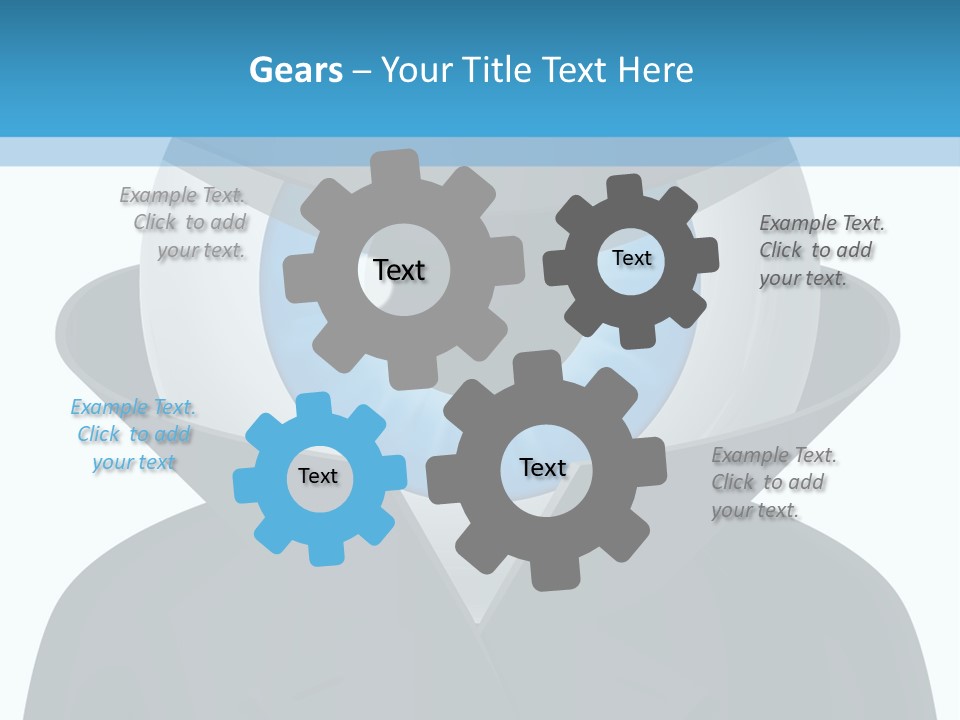 Gears – Your Title Text Here

Example Text. Click to add your text.

Text

Text

Example Text. Click to add your text.

Example Text. Click to add your text

Text

Text

Example Text. Click to add your text.